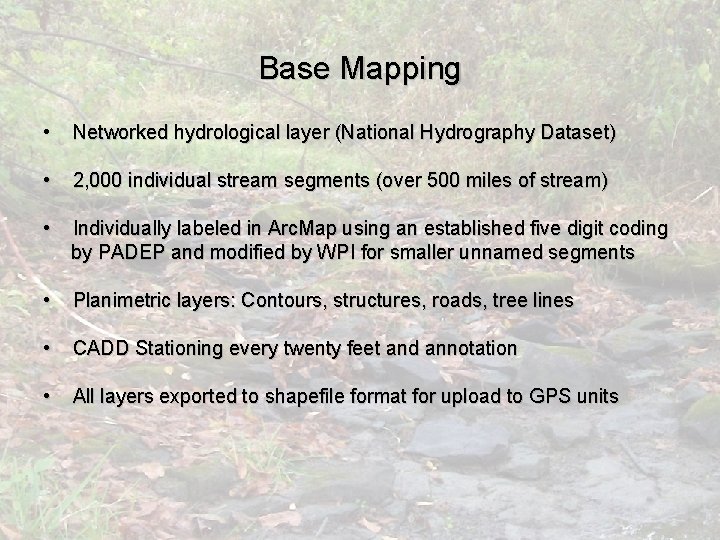 Base Mapping

• Networked hydrological layer (National Hydrography Dataset)

• 2,000 individual stream segments (over 500 miles of stream)

• Individually labeled in ArcMap using an established five digit coding by PADEP and modified by WPI for smaller unnamed segments

• Planimetric layers: Contours, structures, roads, tree lines

• CADD Stationing every twenty feet and annotation

• All layers exported to shapefile format for upload to GPS units